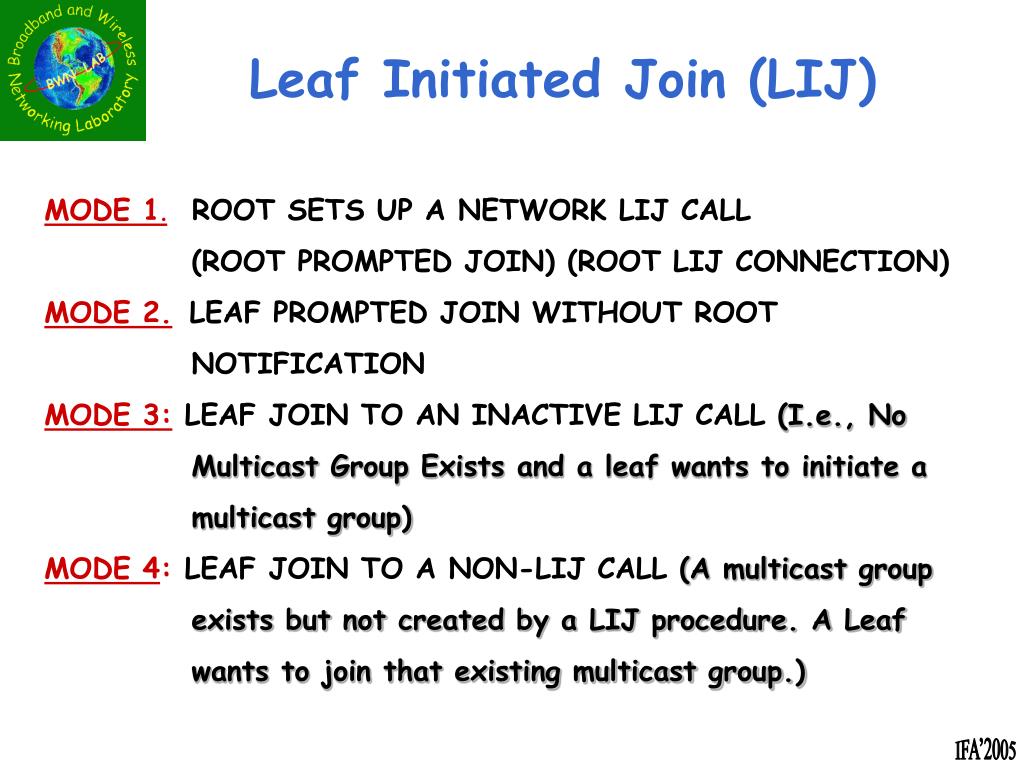 Broadband and Wireless Networking Laboratory
BWN-LAB

Leaf Initiated Join (LIJ)

MODE 1. ROOT SETS UP A NETWORK LIJ CALL (ROOT PROMPTED JOIN) (ROOT LIJ CONNECTION)

MODE 2. LEAF PROMPTED JOIN WITHOUT ROOT NOTIFICATION

MODE 3: LEAF JOIN TO AN INACTIVE LIJ CALL (I.e., No Multicast Group Exists and a leaf wants to initiate a multicast group)

MODE 4: LEAF JOIN TO A NON-LIJ CALL (A multicast group exists but not created by a LIJ procedure. A Leaf wants to join that existing multicast group.)

IFA'2005